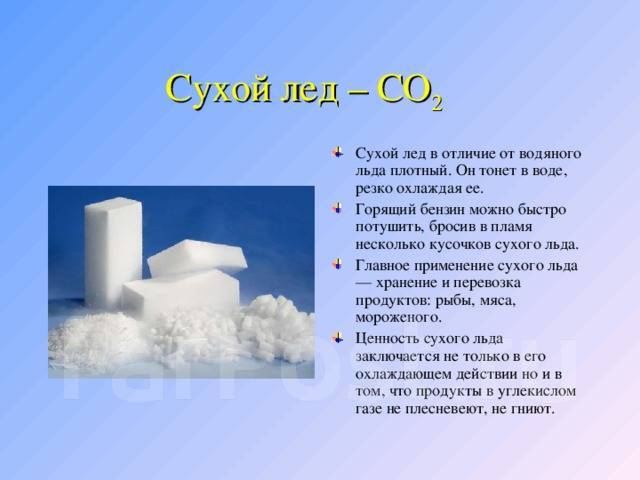 Сухой лед – $CO_2$

Сухой лед в отличие от водяного льда плотный. Он тонет в воде, резко охлаждая ее.

Горящий бензин можно быстро потушить, бросив в пламя несколько кусочков сухого льда.

Главное применение сухого льда — хранение и перевозка продуктов: рыбы, мяса, мороженого.

Ценность сухого льда заключается не только в его охлаждающем действии но и в том, что продукты в углекислом газе не плесневеют, не гниют.